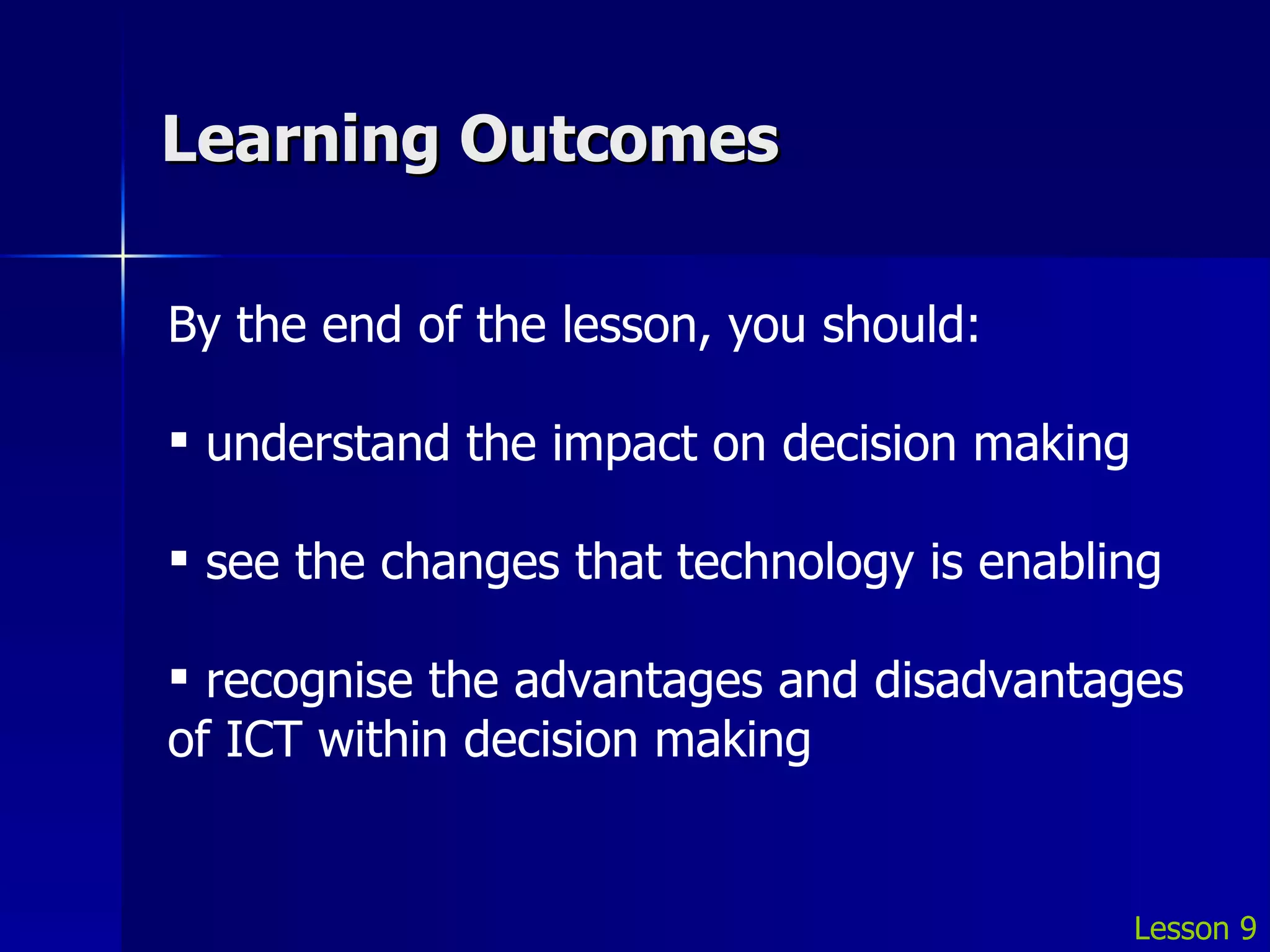 Learning Outcomes

By the end of the lesson, you should:

▪ understand the impact on decision making

▪ see the changes that technology is enabling

▪ recognise the advantages and disadvantages of ICT within decision making

Lesson 9